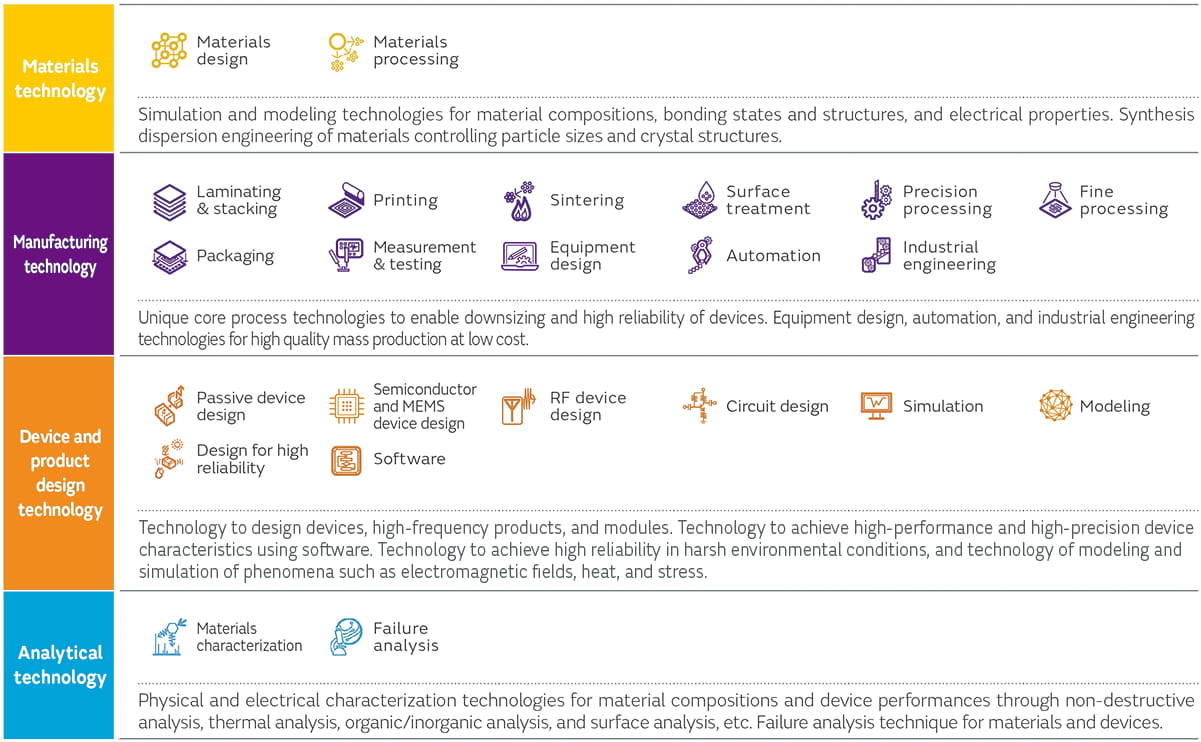 Materials technology

Materials design

Materials processing

Simulation and modeling technologies for material compositions, bonding states and structures, and electrical properties. Synthesis dispersion engineering of materials controlling particle sizes and crystal structures.

Manufacturing technology

Laminating & stacking

Printing

Sintering

Surface treatment

Precision processing

Fine processing

Packaging

Measurement & testing

Equipment design

Automation

Industrial engineering

Unique core process technologies to enable downsizing and high reliability of devices. Equipment design, automation, and industrial engineering technologies for high quality mass production at low cost.

Device and product design technology

Passive device design

Semiconductor and MEMS device design

RF device design

Circuit design

Simulation

Modeling

Design for high reliability

Software

Technology to design devices, high-frequency products, and modules. Technology to achieve high-performance and high-precision device characteristics using software. Technology to achieve high reliability in harsh environmental conditions, and technology of modeling and simulation of phenomena such as electromagnetic fields, heat, and stress.

Analytical technology

Materials characterization

Failure analysis

Physical and electrical characterization technologies for material compositions and device performances through non-destructive analysis, thermal analysis, organic/inorganic analysis, and surface analysis, etc. Failure analysis technique for materials and devices.